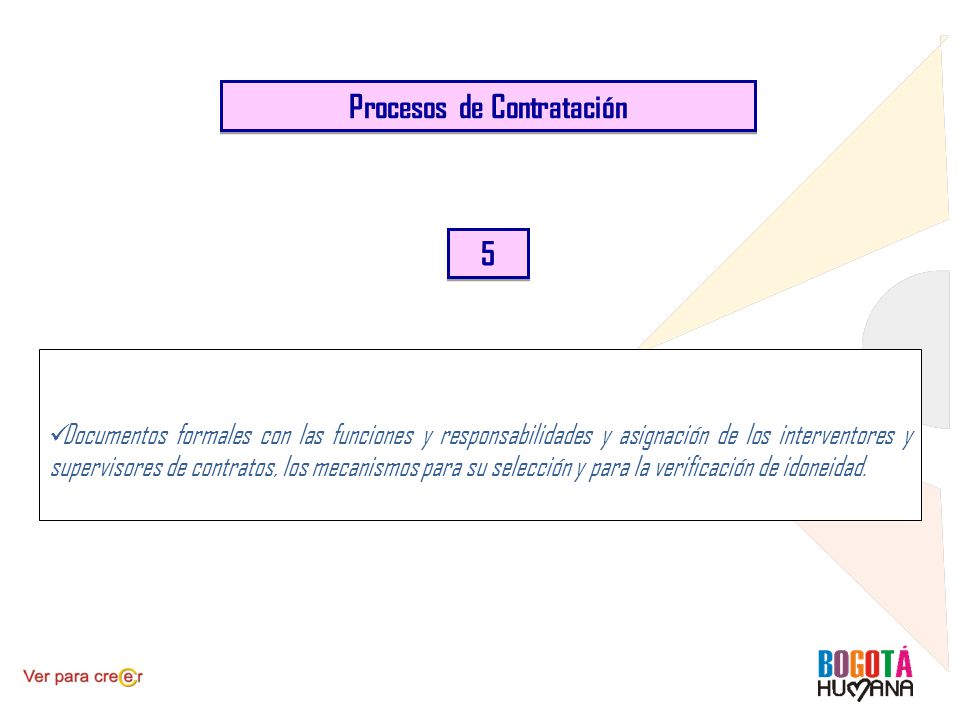 Procesos de Contratación

5

✓Documentos formales con las funciones y responsabilidades y asignación de los interventores y supervisores de contratos, los mecanismos para su selección y para la verificación de idoneidad.

Ver para creer

BOGOTÁ HUMANA